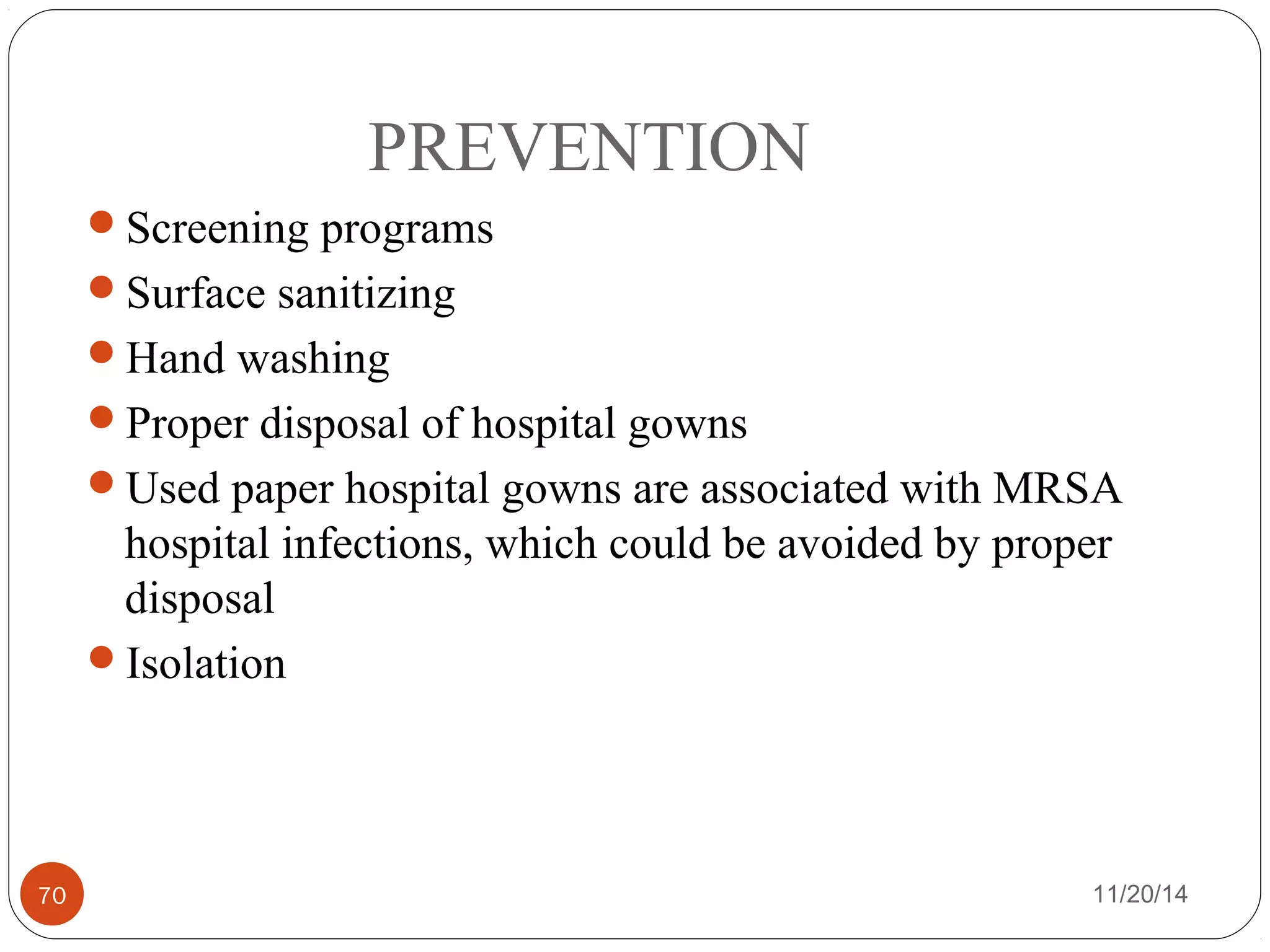 PREVENTION

- Screening programs
- Surface sanitizing
- Hand washing
- Proper disposal of hospital gowns
- Used paper hospital gowns are associated with MRSA hospital infections, which could be avoided by proper disposal
- Isolation

70

11/20/14